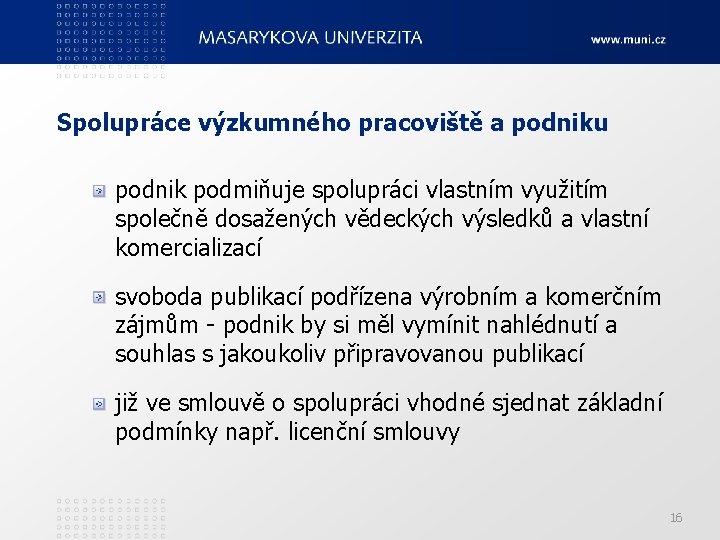 MASARYKOVA UNIVERZITA

www.muni.cz

Spolupráce výzkumného pracoviště a podniku

podnik podmiňuje spolupráci vlastním využitím společně dosažených vědeckých výsledků a vlastní komercializací

svoboda publikací podřízena výrobním a komerčním zájmům - podnik by si měl vymínit nahlédnutí a souhlas s jakoukoliv připravovanou publikací

již ve smlouvě o spolupráci vhodné sjednat základní podmínky např. licenční smlouvy

16